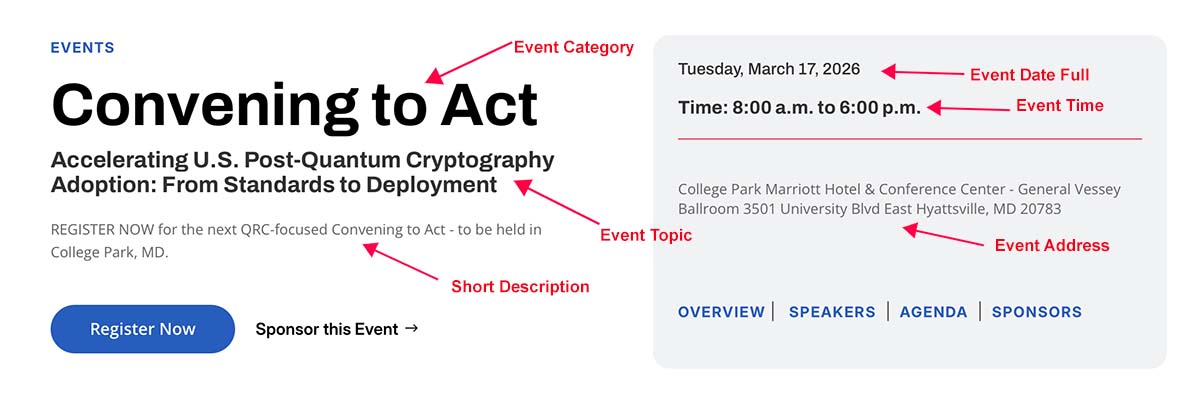 EVENTS

Event Category

Convening to Act

Accelerating U.S. Post-Quantum Cryptography Adoption: From Standards to Deployment

Event Topic

REGISTER NOW for the next QRC-focused Convening to Act - to be held in College Park, MD.

Short Description

Register Now

Sponsor this Event →

Tuesday, March 17, 2026

Event Date Full

Time: 8:00 a.m. to 6:00 p.m.

Event Time

College Park Marriott Hotel & Conference Center - General Vessey Ballroom 3501 University Blvd East Hyattsville, MD 20783

Event Address

OVERVIEW | SPEAKERS | AGENDA | SPONSORS